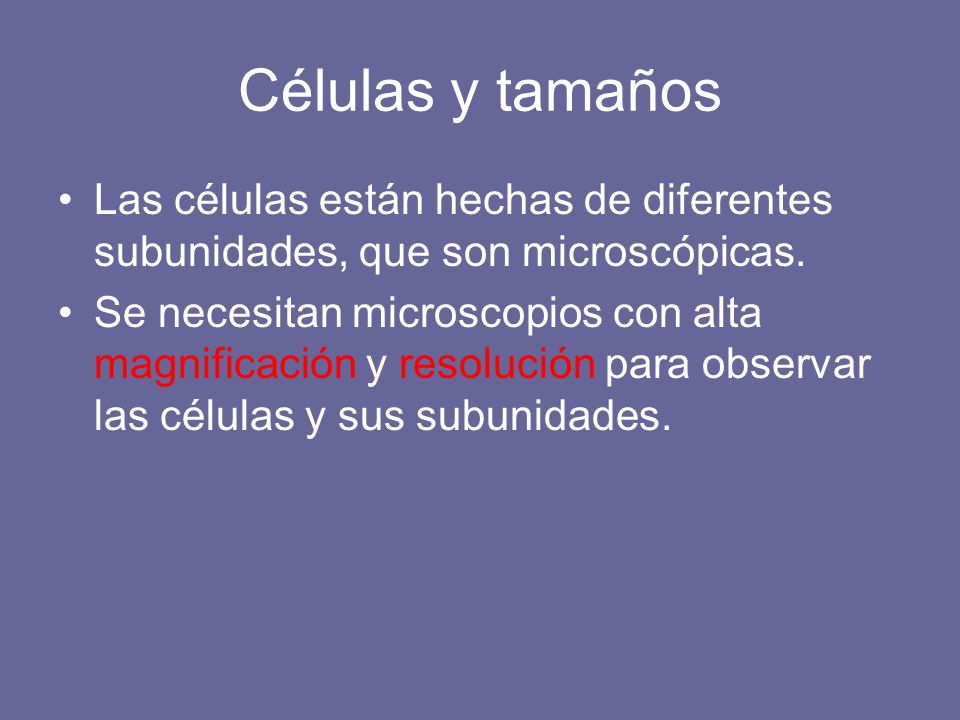 Células y tamaños

• Las células están hechas de diferentes subunidades, que son microscópicas.
• Se necesitan microscopios con alta magnificación y resolución para observar las células y sus subunidades.